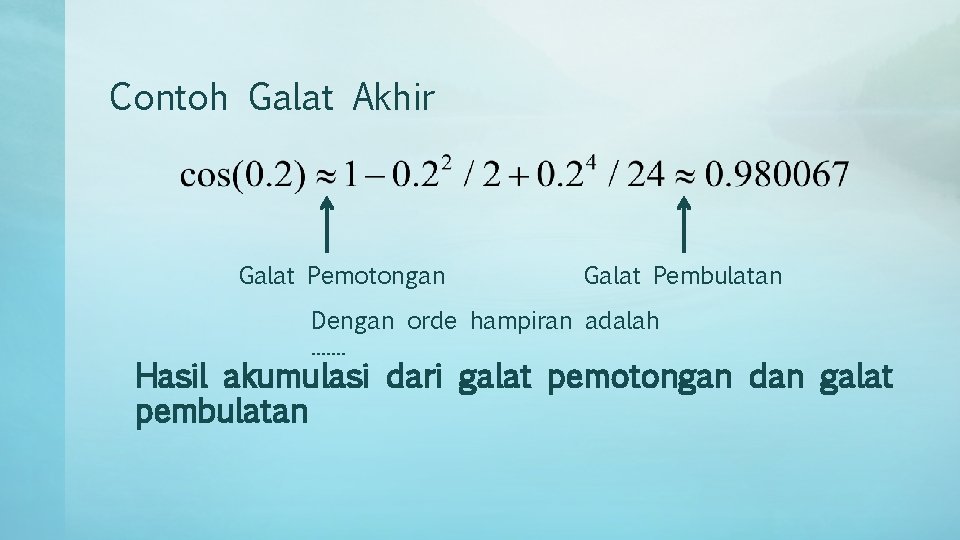 Contoh Galat Akhir

$\cos(0.2) \approx 1 - 0.2^2 / 2 + 0.2^4 / 24 \approx 0.980067$

Galat Pemotongan

Galat Pembulatan

Dengan orde hampiran adalah .......

Hasil akumulasi dari galat pemotongan dan galat pembulatan